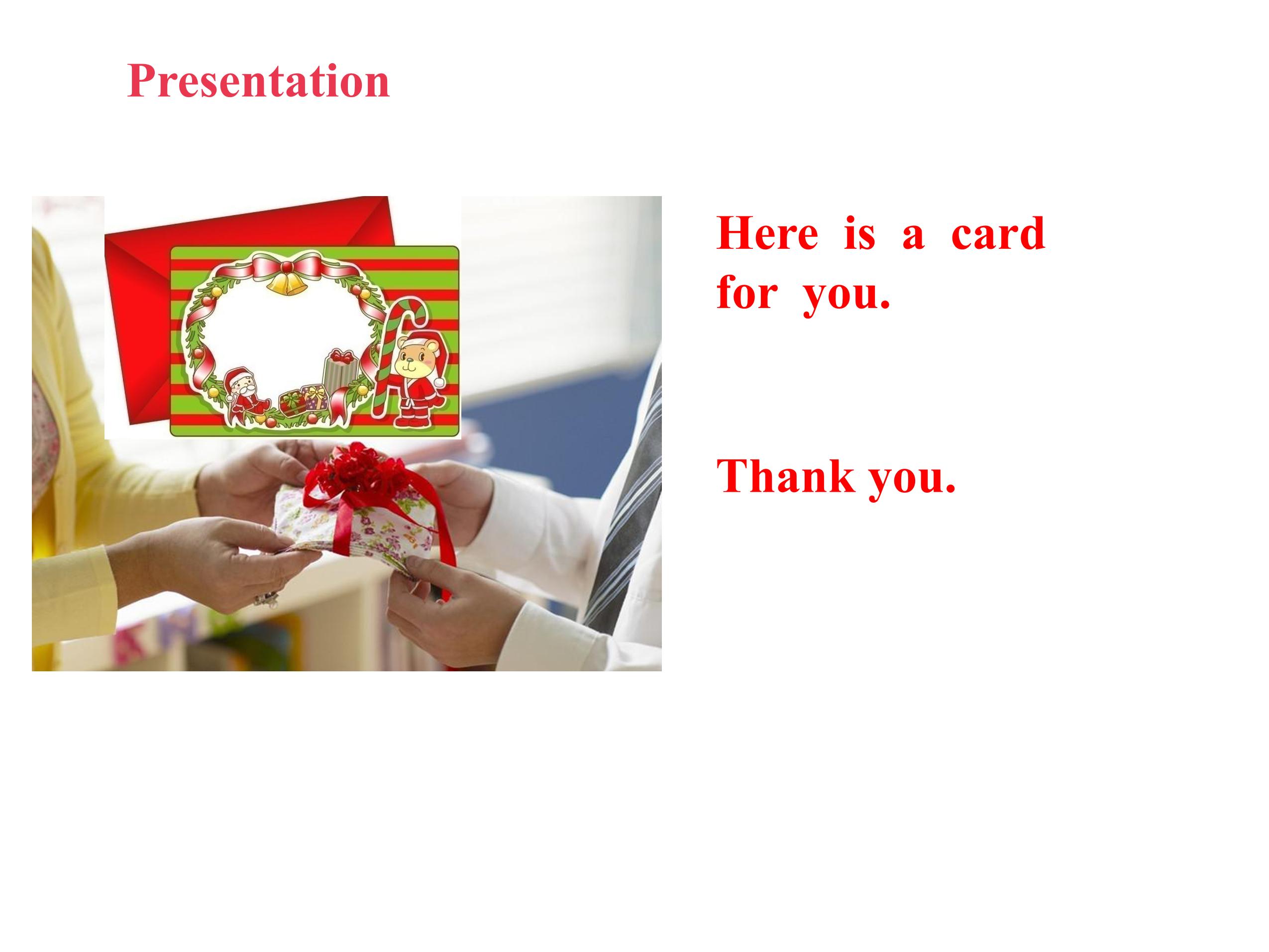 Presentation

Here is a card for you.

Thank you.